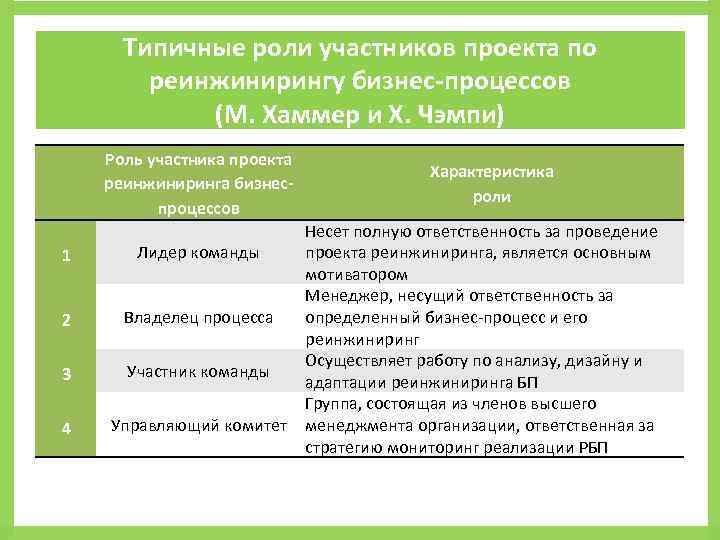 Типичные роли участников проекта по реинжинирингу бизнес-процессов (М. Хаммер и Х. Чэмпи)

| | Роль участника проекта реинжиниринга бизнес-процессов | Характеристика роли |
|---|---|---|
| 1 | Лидер команды | Несет полную ответственность за проведение проекта реинжиниринга, является основным мотиватором |
| 2 | Владелец процесса | Менеджер, несущий ответственность за определенный бизнес-процесс и его реинжиниринг |
| 3 | Участник команды | Осуществляет работу по анализу, дизайну и адаптации реинжиниринга БП |
| 4 | Управляющий комитет | Группа, состоящая из членов высшего менеджмента организации, ответственная за стратегию мониторинг реализации РБП |